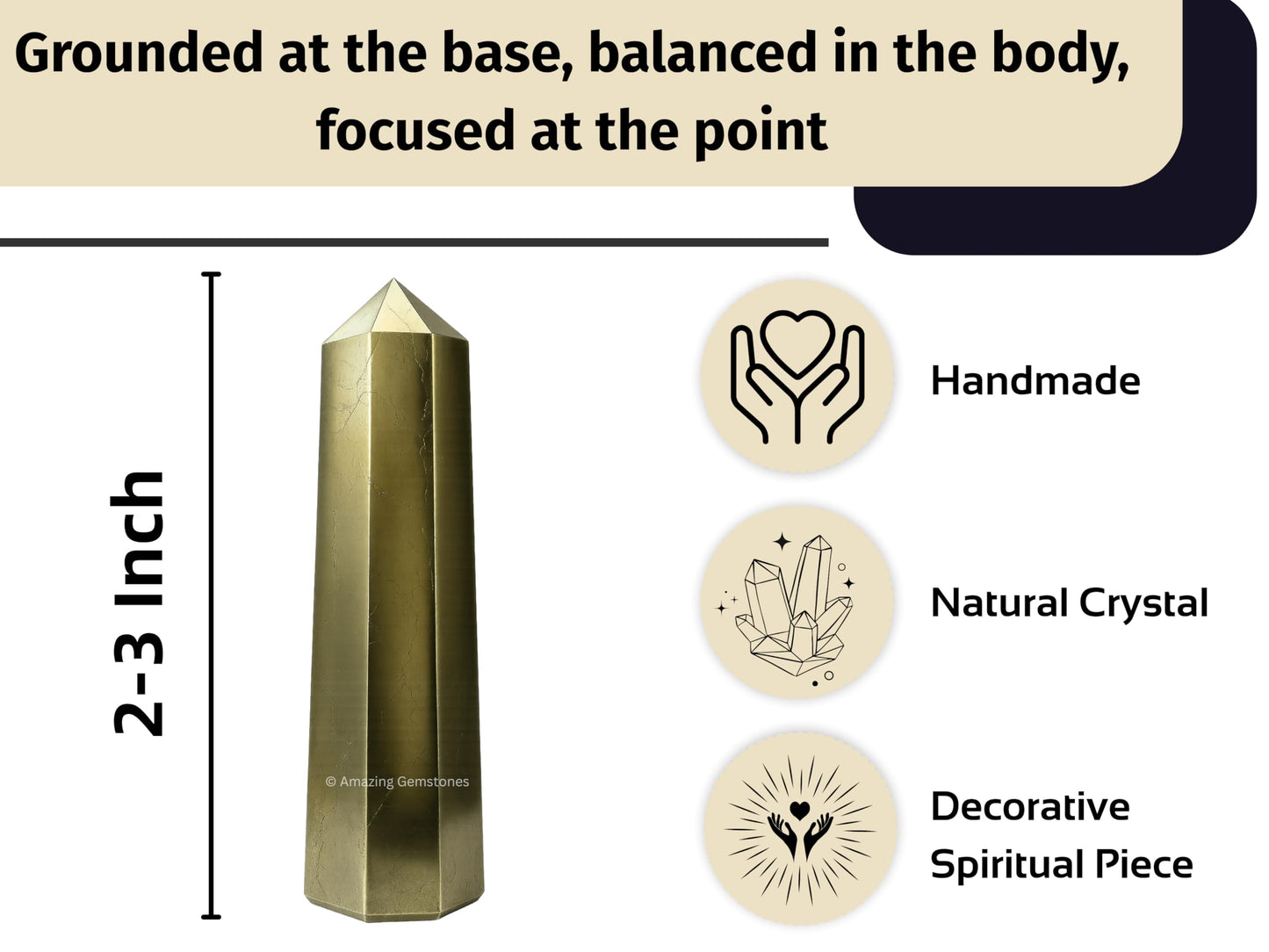 Grounded at the base, balanced in the body, focused at the point

2-3 Inch

© Amazing Gemstones

Handmade

Natural Crystal

Decorative Spiritual Piece